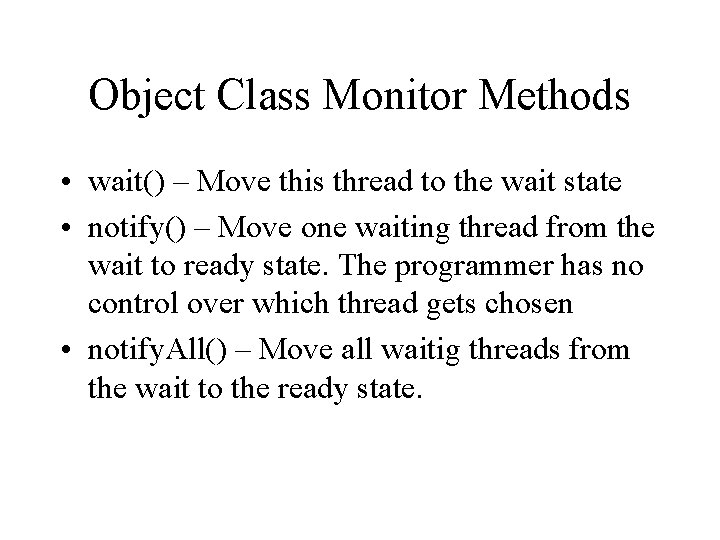 Object Class Monitor Methods

• wait() – Move this thread to the wait state
• notify() – Move one waiting thread from the wait to ready state. The programmer has no control over which thread gets chosen
• notifyAll() – Move all waitig threads from the wait to the ready state.